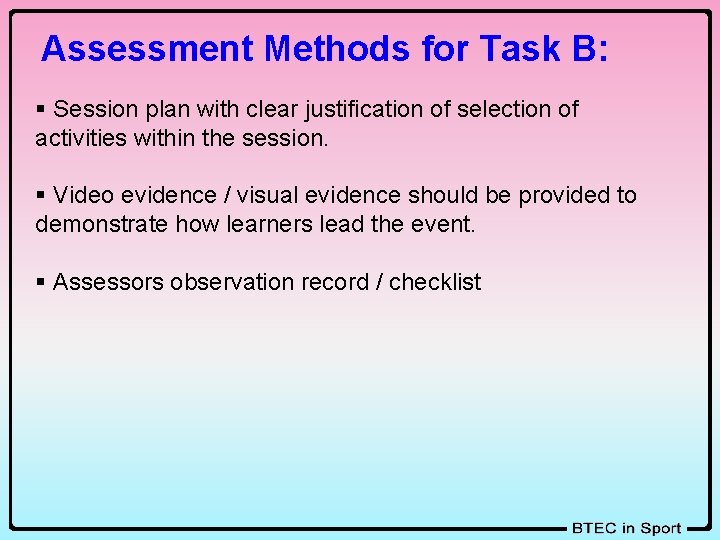 Assessment Methods for Task B:

▪ Session plan with clear justification of selection of activities within the session.

▪ Video evidence / visual evidence should be provided to demonstrate how learners lead the event.

▪ Assessors observation record / checklist

BTEC in Sport